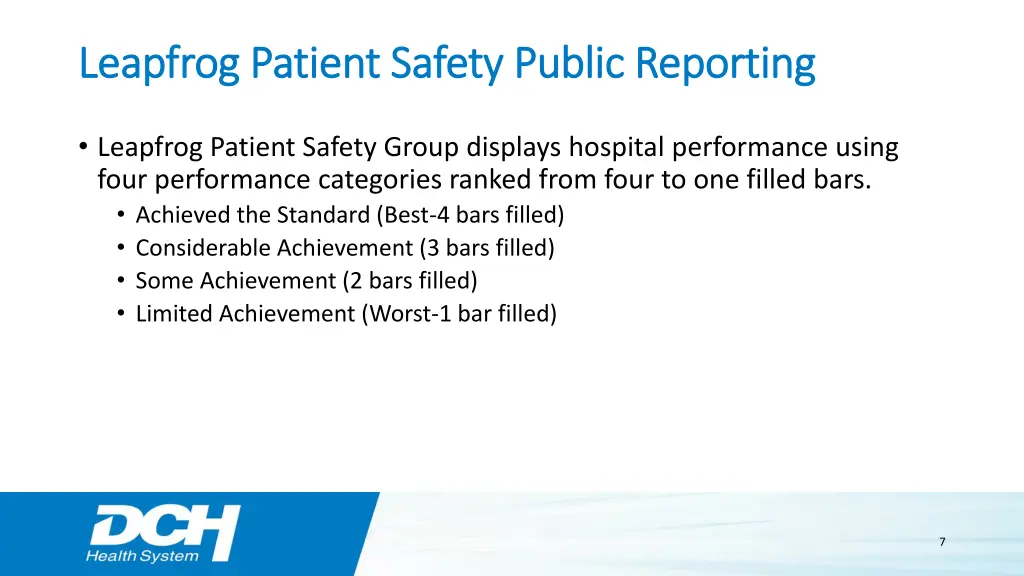 Leapfrog Patient Safety Public Reporting

• Leapfrog Patient Safety Group displays hospital performance using four performance categories ranked from four to one filled bars.
  • Achieved the Standard (Best-4 bars filled)
  • Considerable Achievement (3 bars filled)
  • Some Achievement (2 bars filled)
  • Limited Achievement (Worst-1 bar filled)

DCH
Health System

7